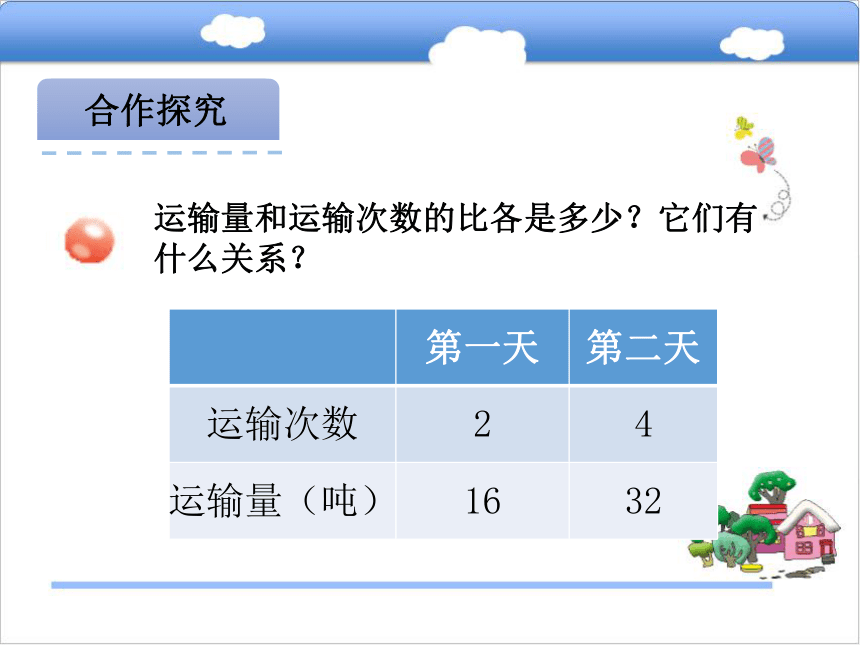 合作探究

运输量和运输次数的比各是多少？它们有什么关系？

| | 第一天 | 第二天 |
|---|---|---|
| 运输次数 | 2 | 4 |
| 运输量（吨） | 16 | 32 |